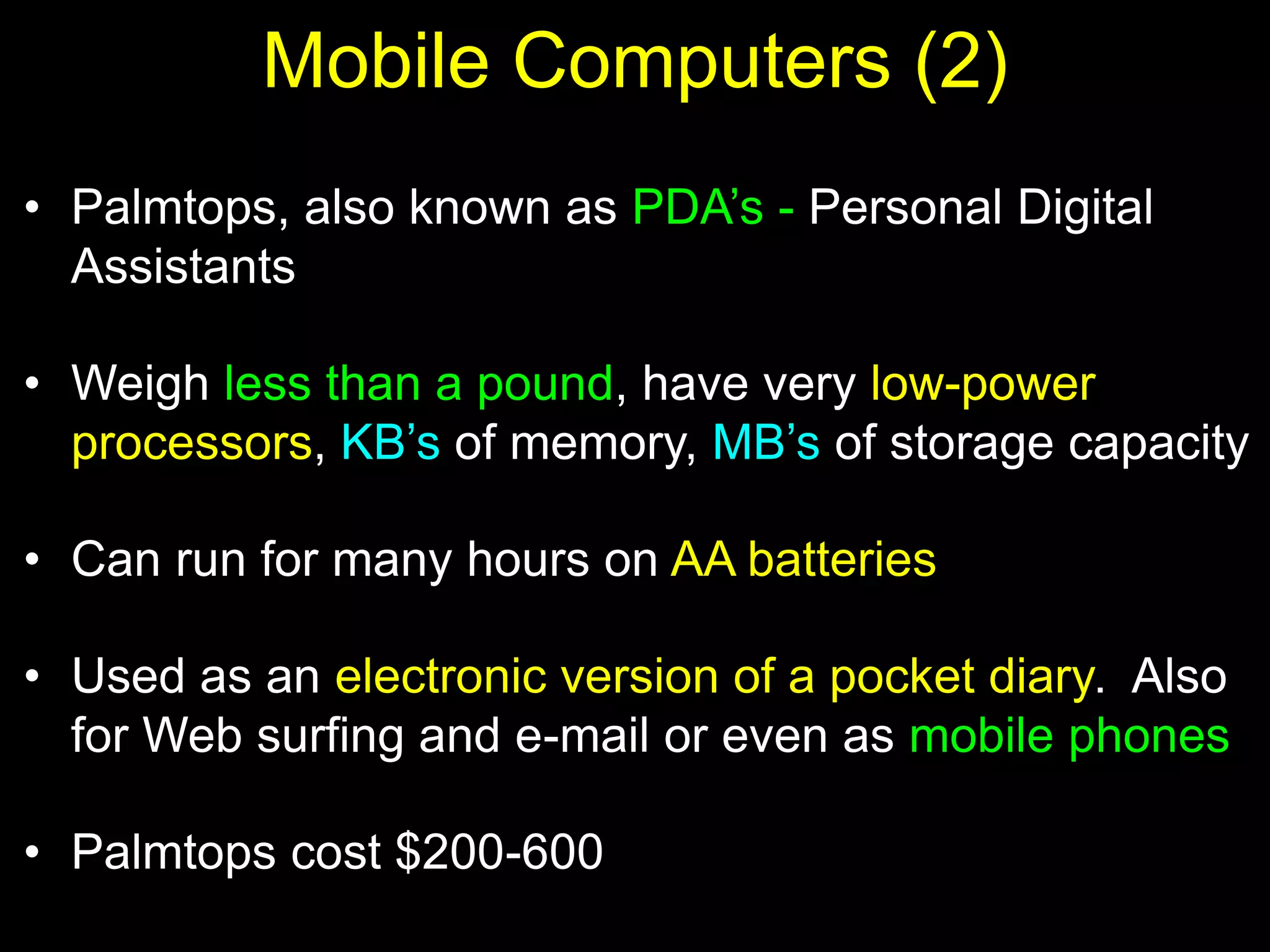 Mobile Computers (2)

• Palmtops, also known as PDA’s - Personal Digital Assistants

• Weigh less than a pound, have very low-power processors, KB’s of memory, MB’s of storage capacity

• Can run for many hours on AA batteries

• Used as an electronic version of a pocket diary. Also for Web surfing and e-mail or even as mobile phones

• Palmtops cost \$200-600